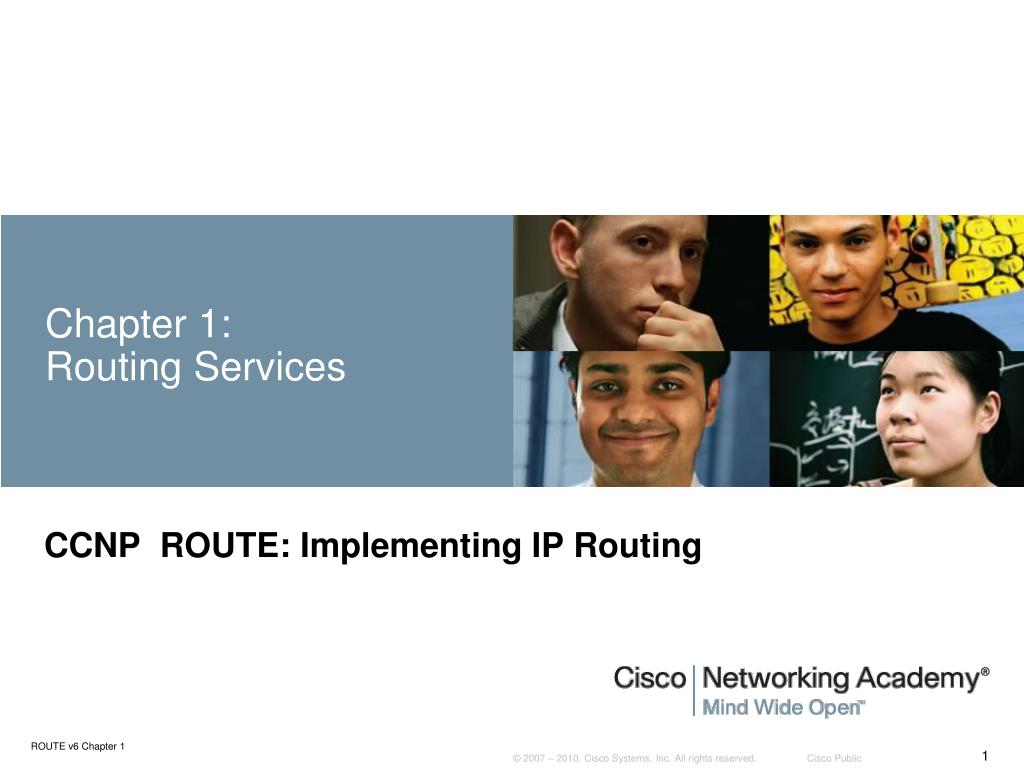 Chapter 1:
Routing Services

CCNP ROUTE: Implementing IP Routing

Cisco | Networking Academy®
Mind Wide Open™

ROUTE v6 Chapter 1

© 2007 – 2010, Cisco Systems, Inc. All rights reserved. Cisco Public

1